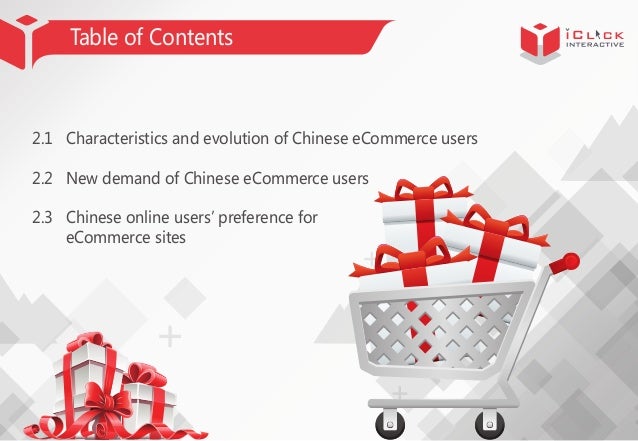 Table of Contents

iCLICK INTERACTIVE

2.1 Characteristics and evolution of Chinese eCommerce users

2.2 New demand of Chinese eCommerce users

2.3 Chinese online users' preference for eCommerce sites